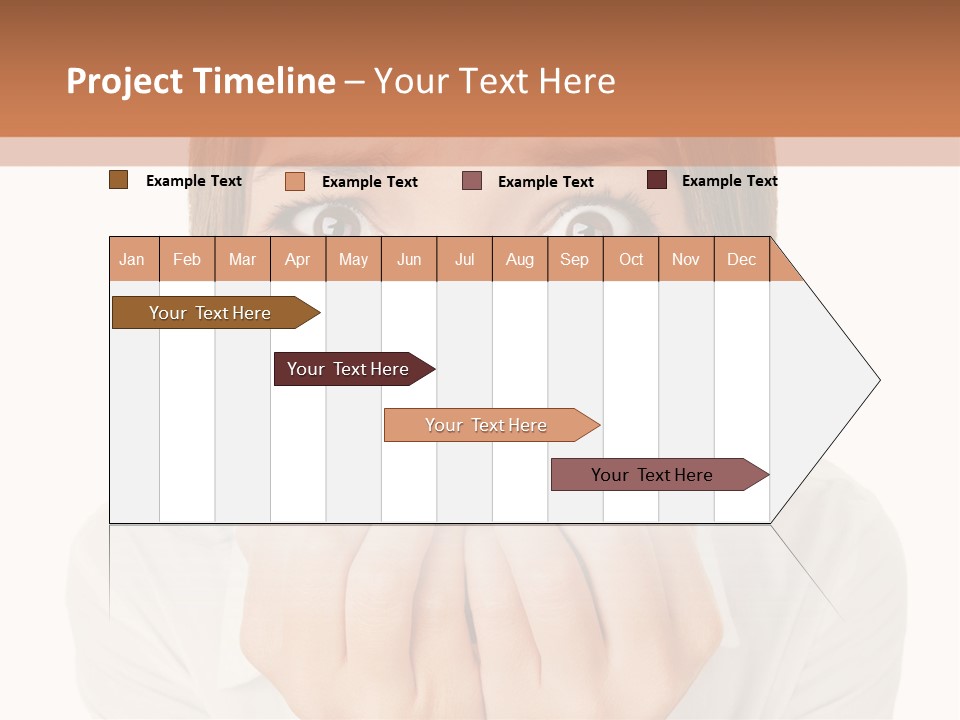 Project Timeline – Your Text Here

Example Text
Example Text
Example Text
Example Text

| Jan | Feb | Mar | Apr | May | Jun | Jul | Aug | Sep | Oct | Nov | Dec |
|---|---|---|---|---|---|---|---|---|---|---|---|

Your Text Here

Your Text Here

Your Text Here

Your Text Here